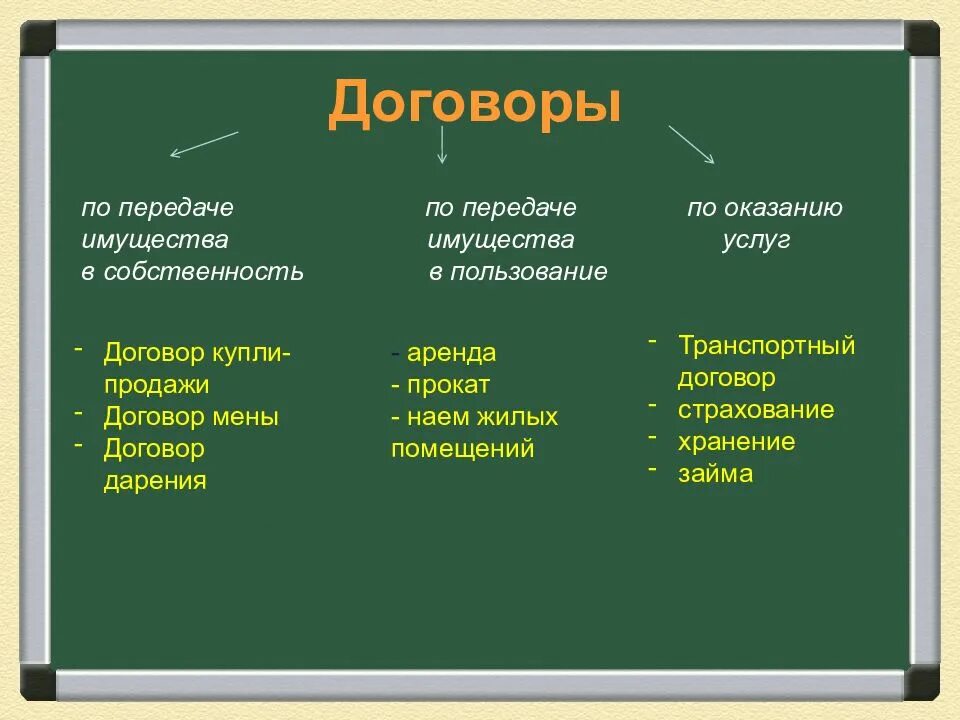 Договоры

по передаче имущества в собственность

- Договор купли-продажи
- Договор мены
- Договор дарения

по передаче имущества в пользование

- аренда
- прокат
- наем жилых помещений

по оказанию услуг

- Транспортный договор
- страхование
- хранение
- займа